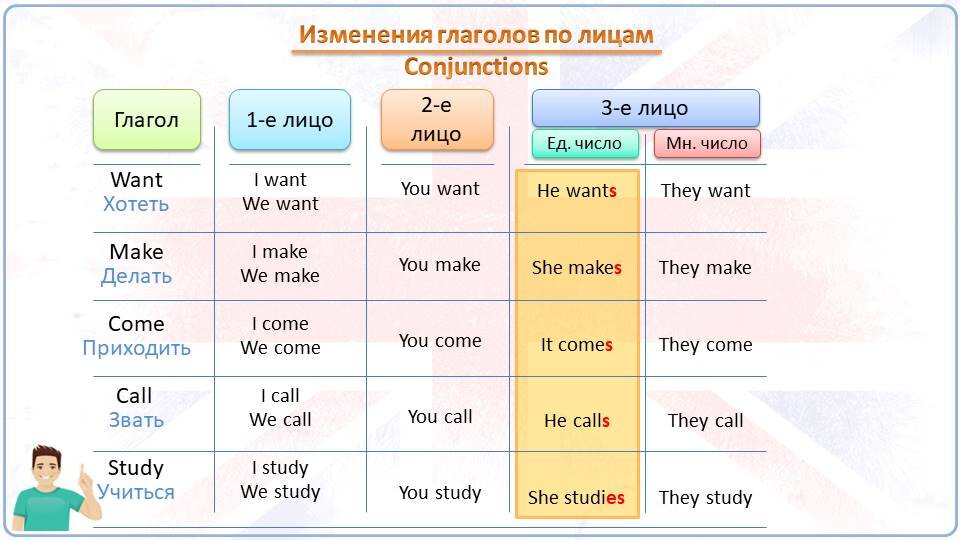 Изменения глаголов по лицам
Conjunctions

| Глагол | 1-е лицо | 2-е лицо | 3-е лицо Ед. число | 3-е лицо Мн. число |
|---|---|---|---|---|
| Want Хотеть | I want We want | You want | He wants | They want |
| Make Делать | I make We make | You make | She makes | They make |
| Come Приходить | I come We come | You come | It comes | They come |
| Call Звать | I call We call | You call | He calls | They call |
| Study Учиться | I study We study | You study | She studies | They study |